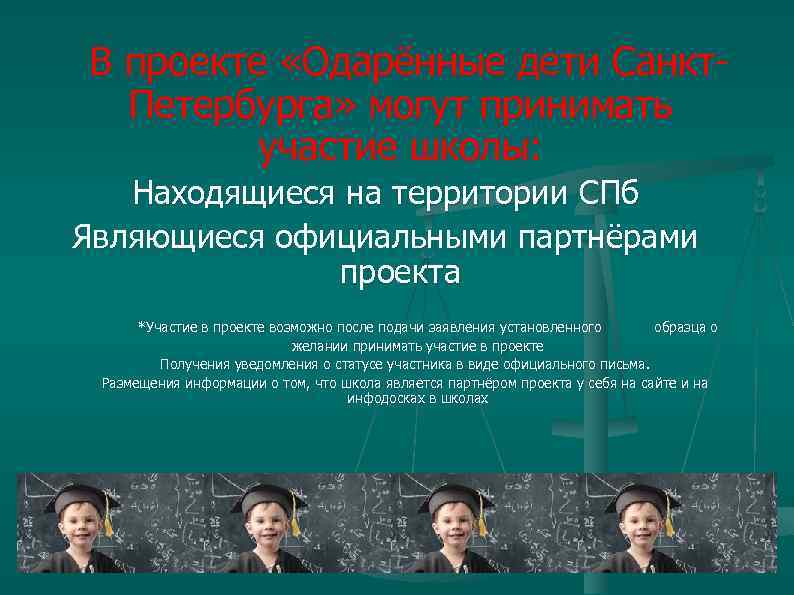 В проекте «Одарённые дети Санкт-Петербурга» могут принимать участие школы:

Находящиеся на территории СПб

Являющиеся официальными партнёрами проекта

*Участие в проекте возможно после подачи заявления установленного образца о желании принимать участие в проекте

Получения уведомления о статусе участника в виде официального письма.

Размещения информации о том, что школа является партнёром проекта у себя на сайте и на инфодосках в школах